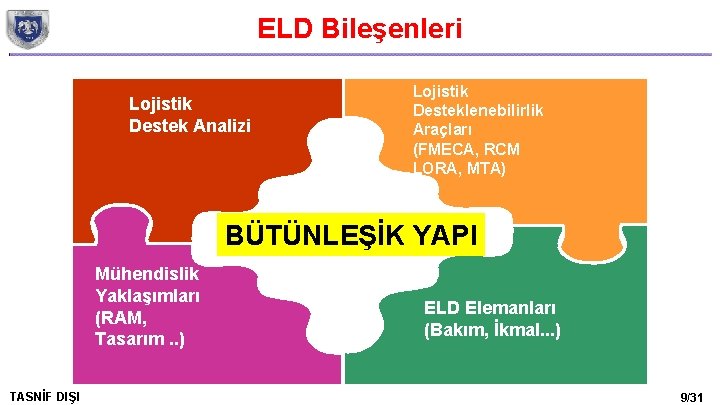 ELD Bileşenleri

Lojistik Destek Analizi

Lojistik Desteklenebilirlik Araçları (FMECA, RCM LORA, MTA)

BÜTÜNLEŞİK YAPI

Mühendislik Yaklaşımları (RAM, Tasarım ..)

ELD Elemanları (Bakım, İkmal...)

TASNİF DIŞI

9/31